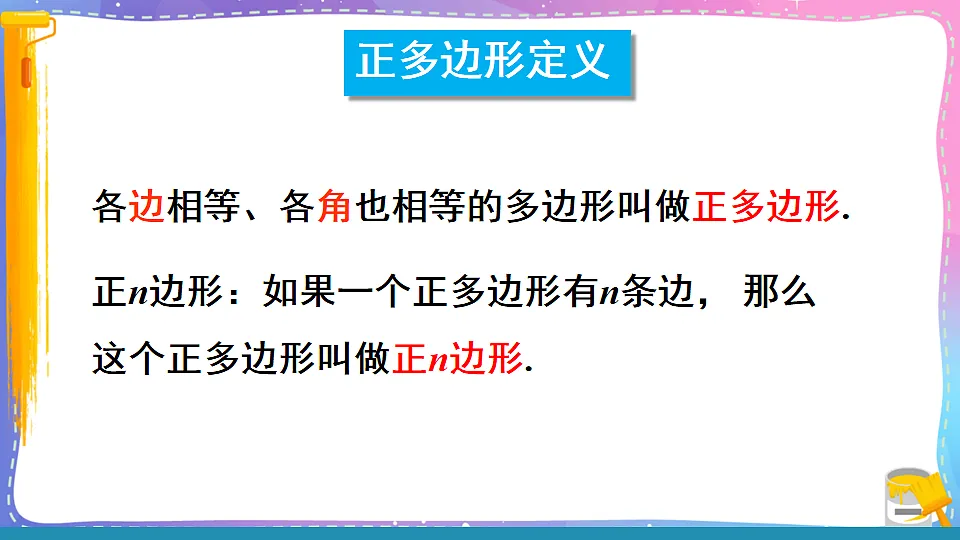 正多边形定义

各边相等、各角也相等的多边形叫做正多边形.

正$n$边形：如果一个正多边形有$n$条边， 那么这个正多边形叫做正$n$边形.